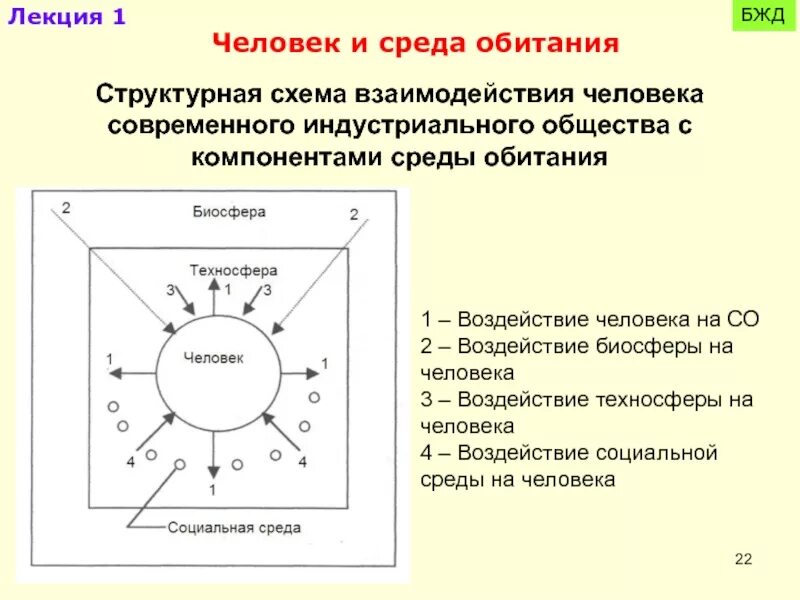 Лекция 1

БЖД

Человек и среда обитания

Структурная схема взаимодействия человека современного индустриального общества с компонентами среды обитания

2

Биосфера

2

Техносфера

3

1

3

Человек

1

1

4

4

1

Социальная среда

1 – Воздействие человека на СО
2 – Воздействие биосферы на человека
3 – Воздействие техносферы на человека
4 – Воздействие социальной среды на человека

22